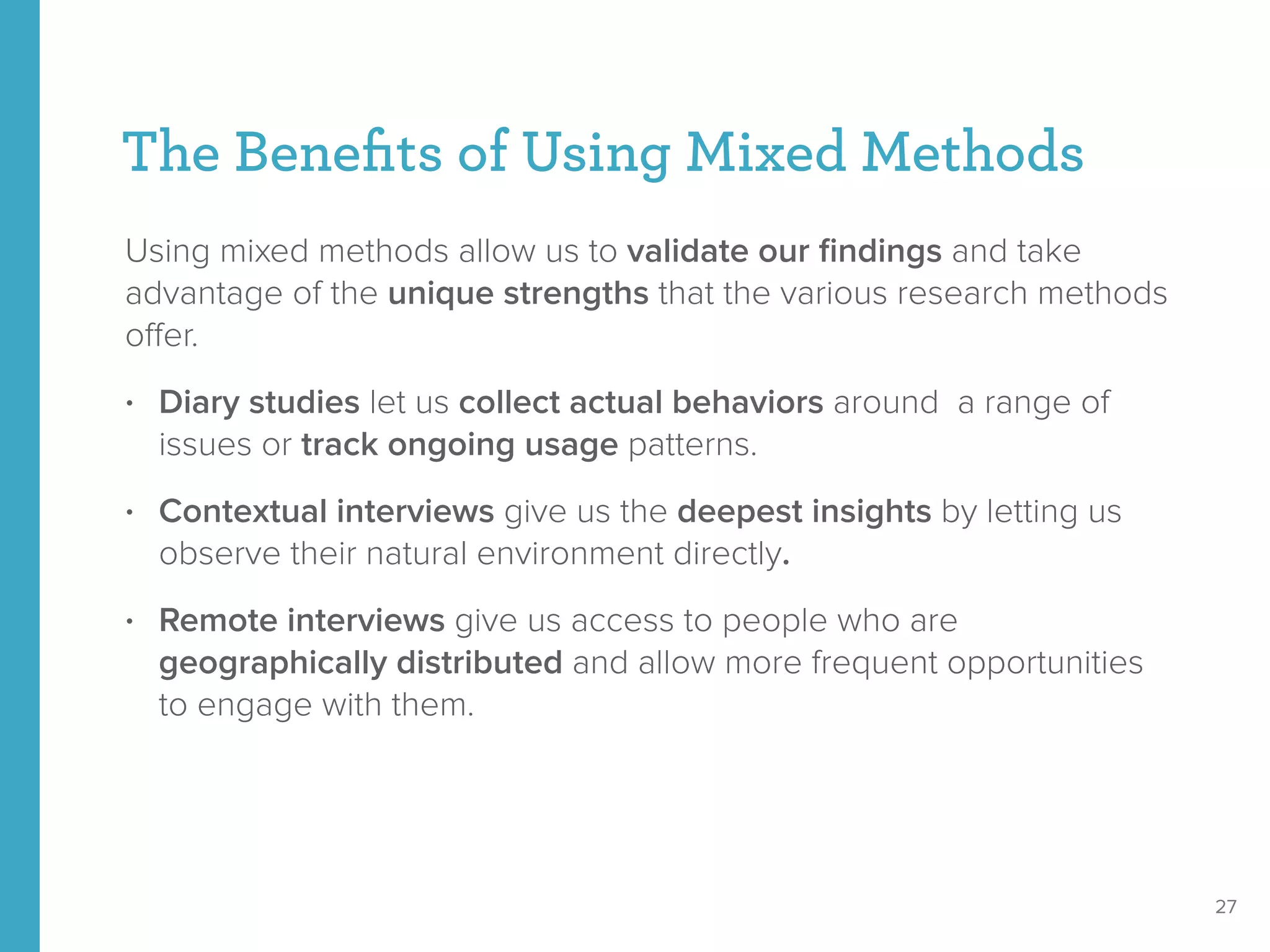 The Benefits of Using Mixed Methods

Using mixed methods allow us to validate our findings and take advantage of the unique strengths that the various research methods offer.

• Diary studies let us collect actual behaviors around a range of issues or track ongoing usage patterns.

• Contextual interviews give us the deepest insights by letting us observe their natural environment directly.

• Remote interviews give us access to people who are geographically distributed and allow more frequent opportunities to engage with them.

27